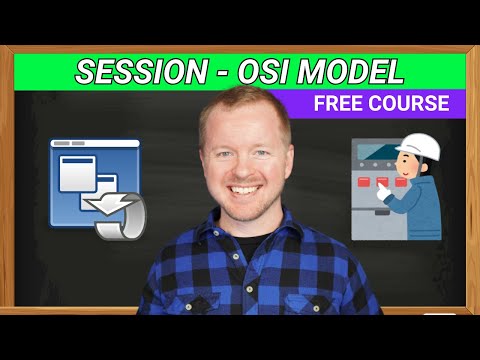 SESSION - OSI MODEL

FREE COURSE